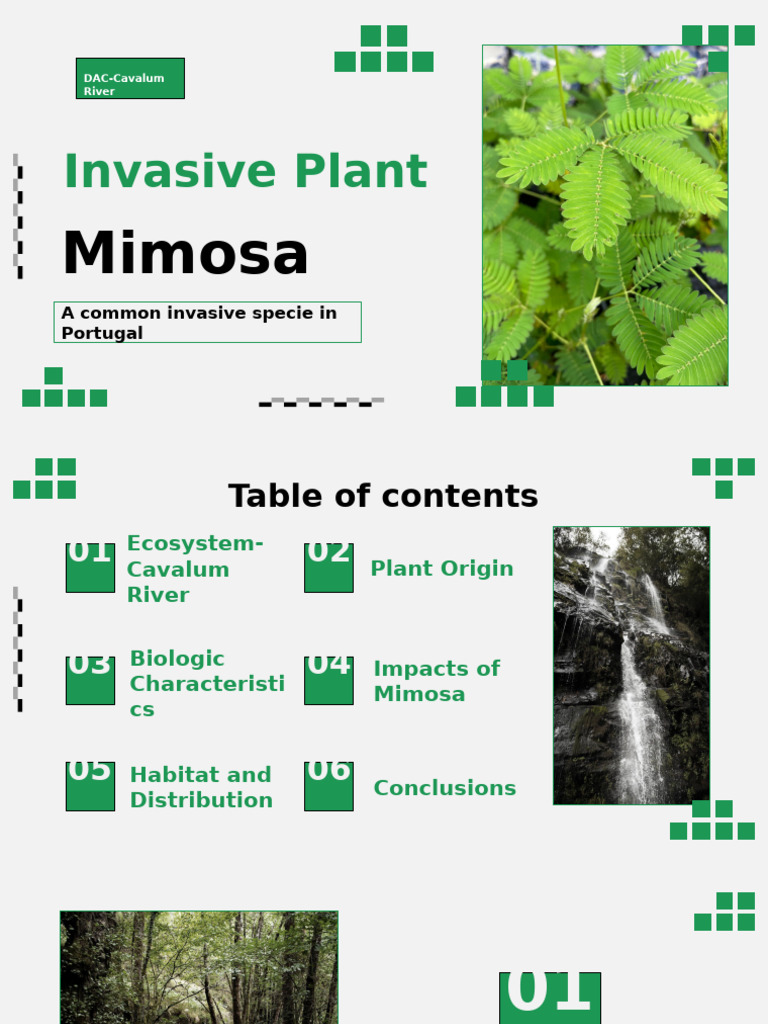 DAC-Cavalum River

Invasive Plant

Mimosa

A common invasive specie in Portugal

Table of contents

01 Ecosystem-Cavalum River

02 Plant Origin

03 Biologic Characteristics

04 Impacts of Mimosa

05 Habitat and Distribution

06 Conclusions

01